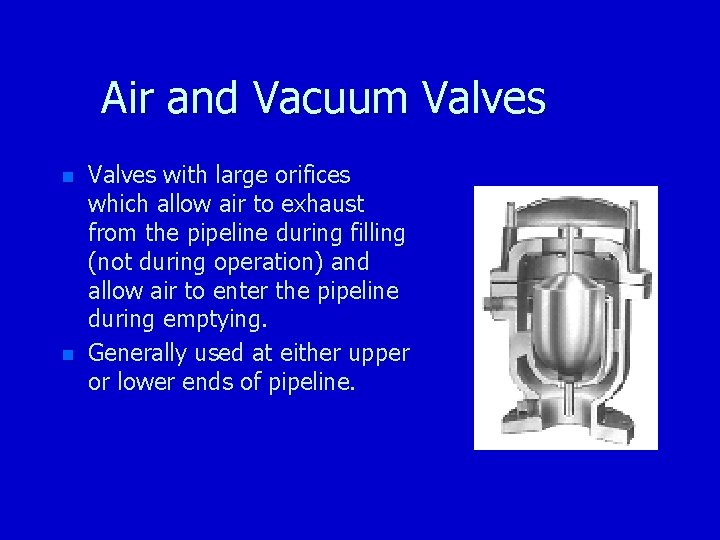 Air and Vacuum Valves

- Valves with large orifices which allow air to exhaust from the pipeline during filling (not during operation) and allow air to enter the pipeline during emptying.
- Generally used at either upper or lower ends of pipeline.